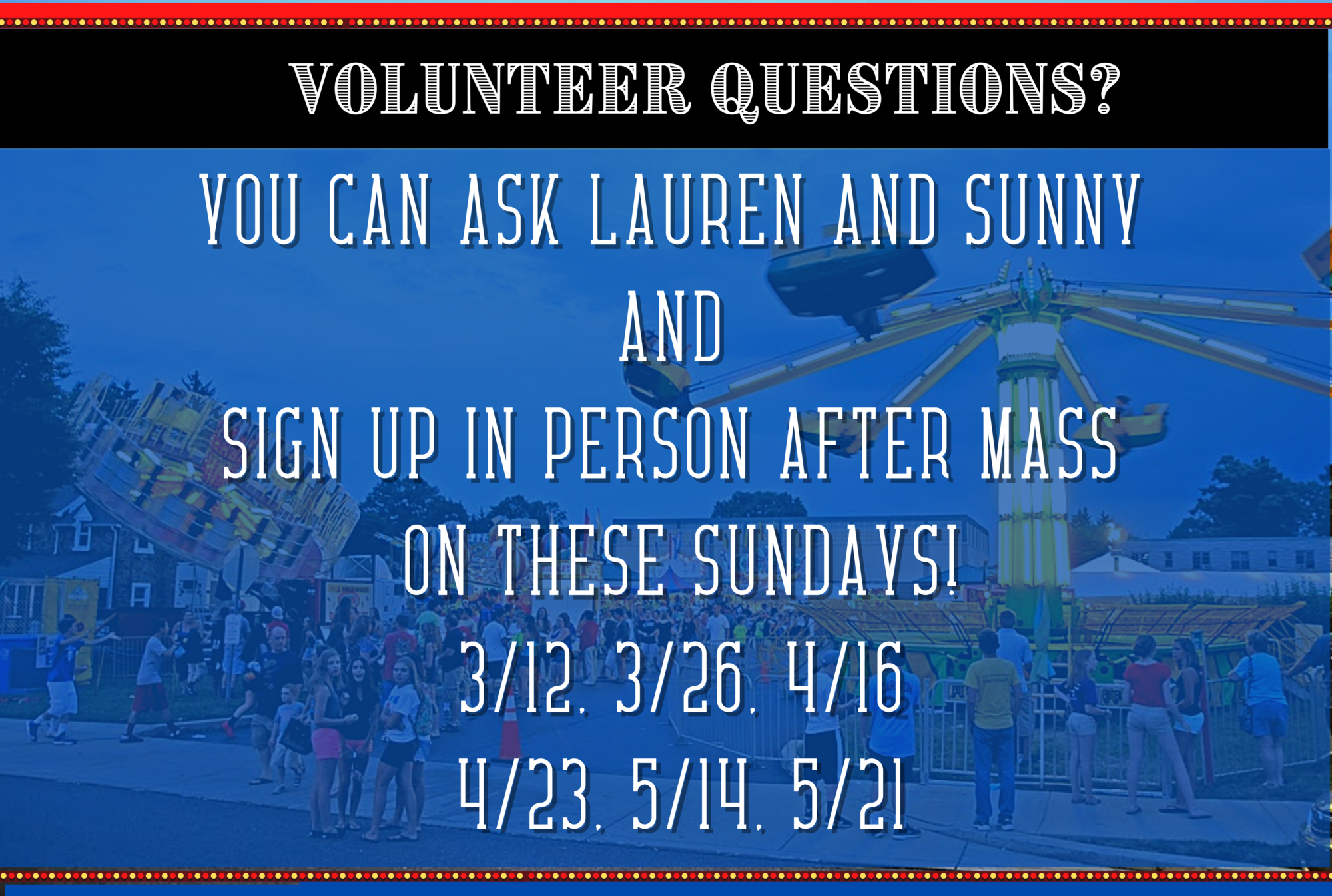 VOLUNTEER QUESTIONS?

YOU CAN ASK LAUREN AND SUNNY
AND
SIGN UP IN PERSON AFTER MASS
ON THESE SUNDAYS!
3/12, 3/26, 4/16
4/23, 5/14, 5/21